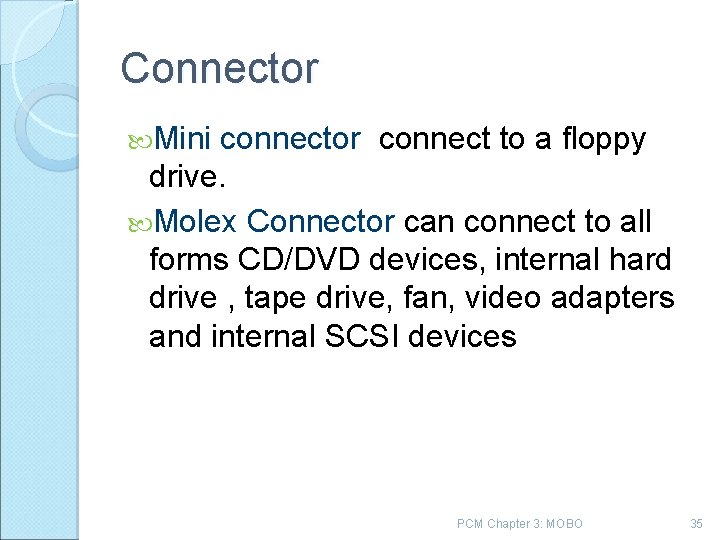 Connector

Mini connector  connect to a floppy drive.

Molex Connector can connect to all forms CD/DVD devices, internal hard drive , tape drive, fan, video adapters and internal SCSI devices

PCM Chapter 3: MOBO

35